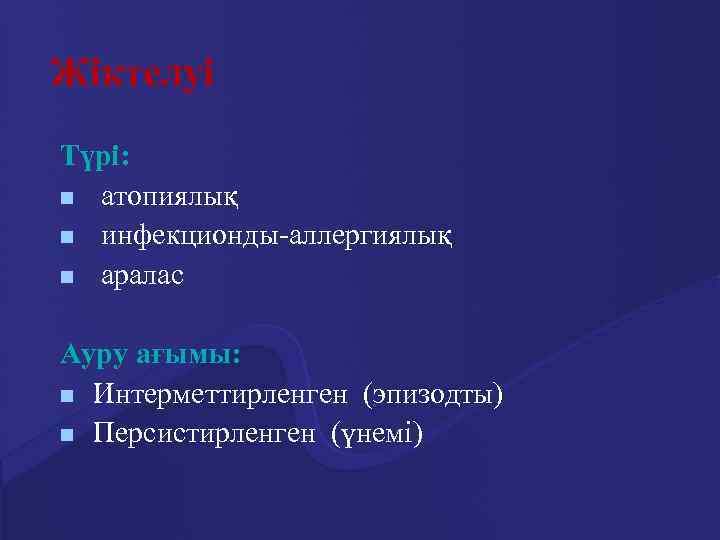 Жіктелуі

Түрі:
- атопиялық
- инфекционды-аллергиялық
- аралас

Ауру ағымы:
- Интерметтирленген (эпизодты)
- Персистирленген (үнемі)